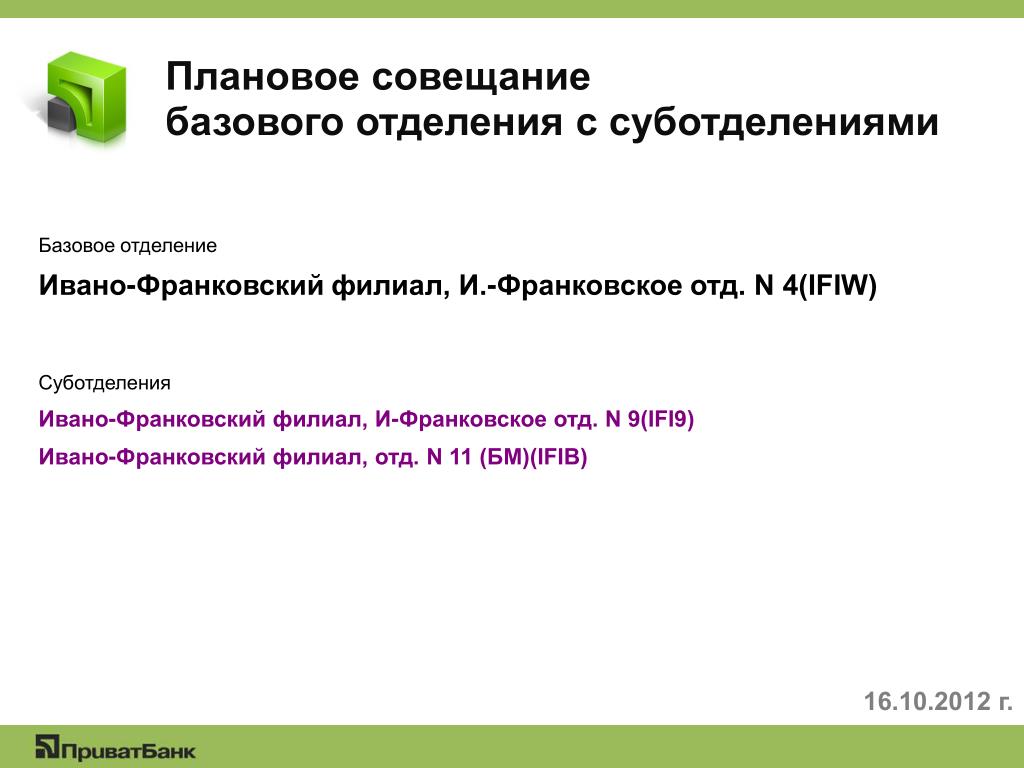 Плановое совещание
базового отделения с суботделениями

Базовое отделение

Ивано-Франковский филиал, И.-Франковское отд. N 4(IFIW)

Суботделения

Ивано-Франковский филиал, И-Франковское отд. N 9(IFI9)

Ивано-Франковский филиал, отд. N 11 (БМ)(IFIB)

16.10.2012 г.

ПриватБанк